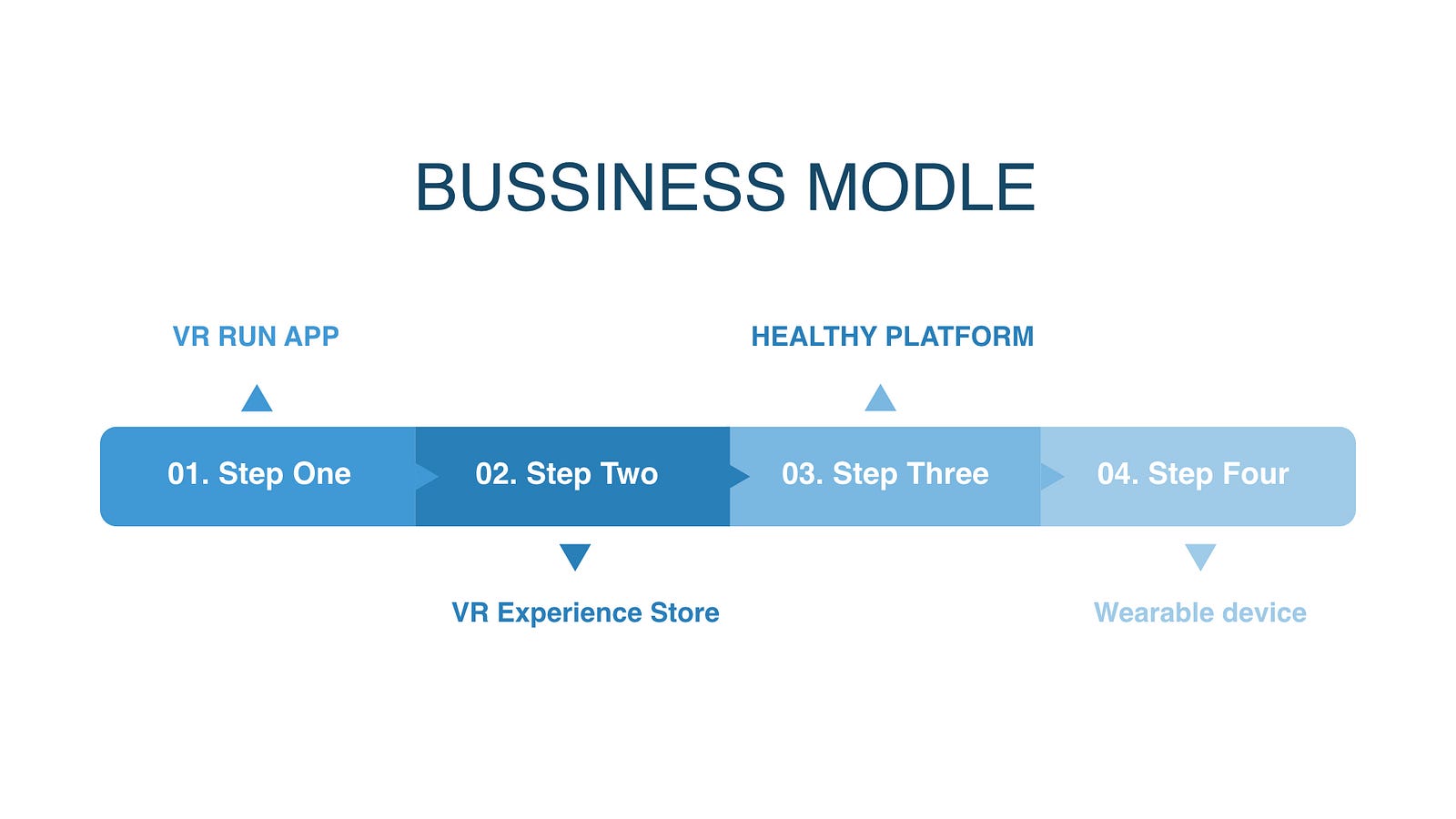 BUSSINESS MODLE

VR RUN APP

HEALTHY PLATFORM

01. Step One

02. Step Two

03. Step Three

04. Step Four

VR Experience Store

Wearable device